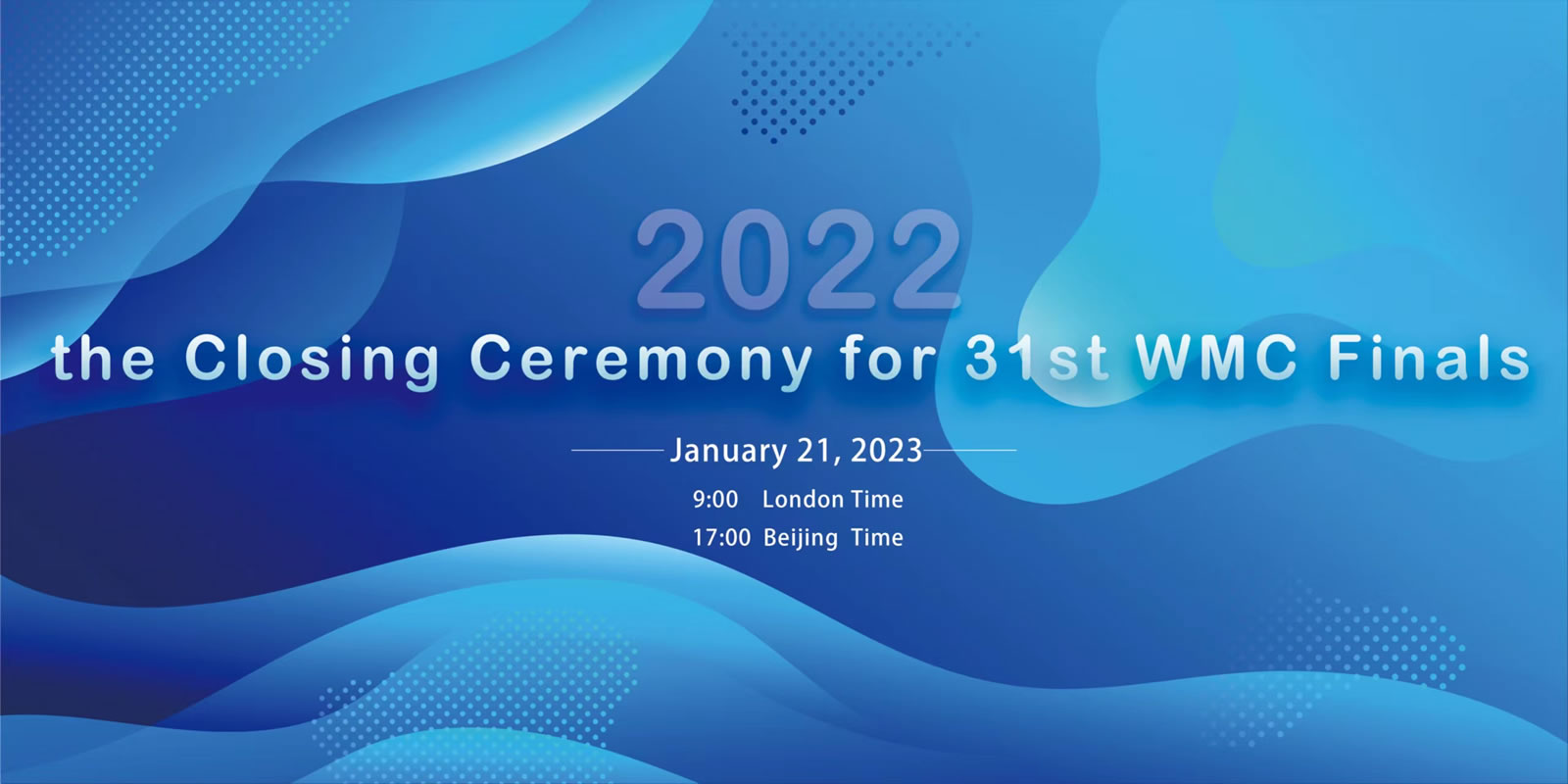 2022
the Closing Ceremony for 31st WMC Finals

January 21, 2023

9:00 London Time
17:00 Beijing Time